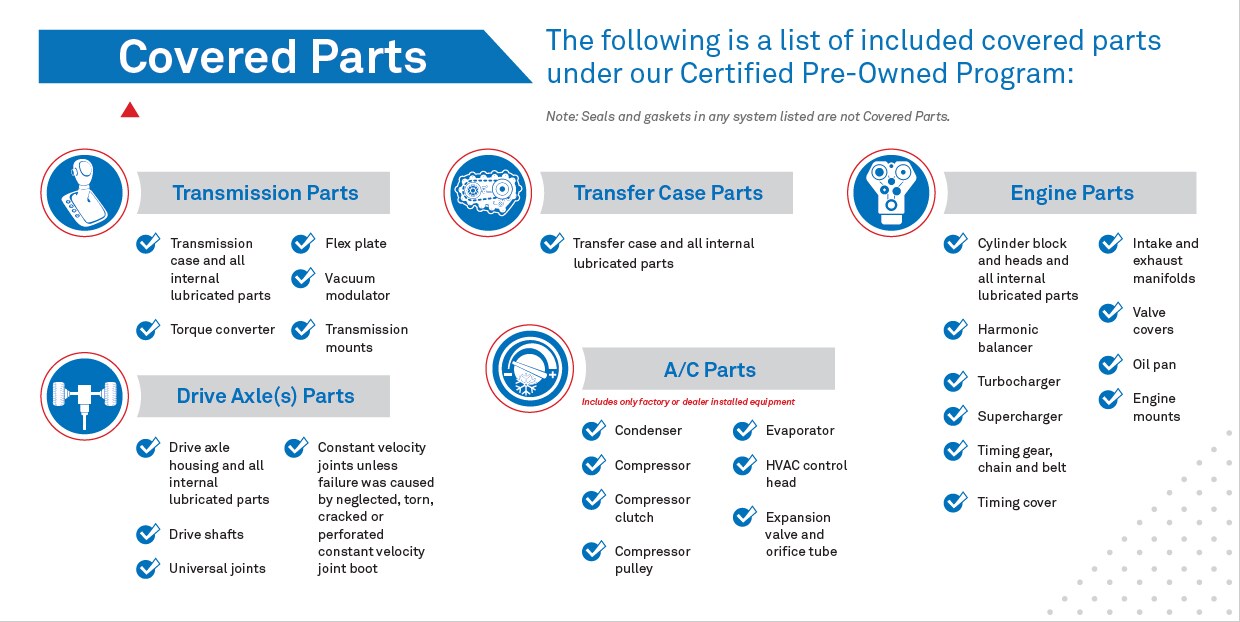 Covered Parts

The following is a list of included covered parts under our Certified Pre-Owned Program:

Note: Seals and gaskets in any system listed are not Covered Parts.

Transmission Parts

Transmission case and all internal lubricated parts

Torque converter

Flex plate

Vacuum modulator

Transmission mounts

Drive Axle(s) Parts

Drive axle housing and all internal lubricated parts

Drive shafts

Universal joints

Constant velocity joints unless failure was caused by neglected, torn, cracked or perforated constant velocity joint boot

Transfer Case Parts

Transfer case and all internal lubricated parts

A/C Parts

Includes only factory or dealer installed equipment

Condenser

Compressor

Compressor clutch

Compressor pulley

Evaporator

HVAC control head

Expansion valve and orifice tube

Engine Parts

Cylinder block and heads and all internal lubricated parts

Harmonic balancer

Turbocharger

Supercharger

Timing gear, chain and belt

Timing cover

Intake and exhaust manifolds

Valve covers

Oil pan

Engine mounts